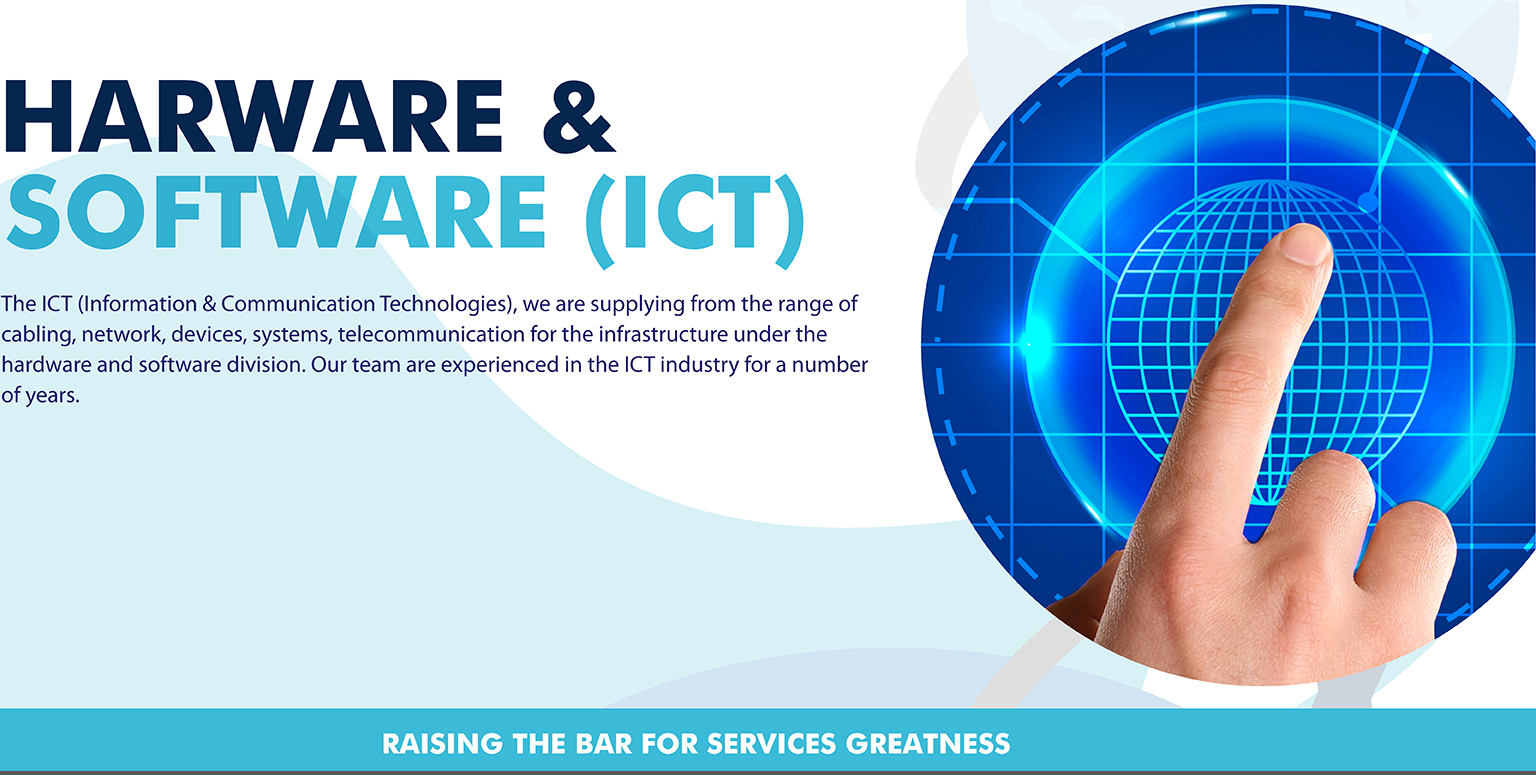 HARWARE &
SOFTWARE (ICT)

The ICT (Information & Communication Technologies), we are supplying from the range of cabling, network, devices, systems, telecommunication for the infrastructure under the hardware and software division. Our team are experienced in the ICT industry for a number of years.

RAISING THE BAR FOR SERVICES GREATNESS